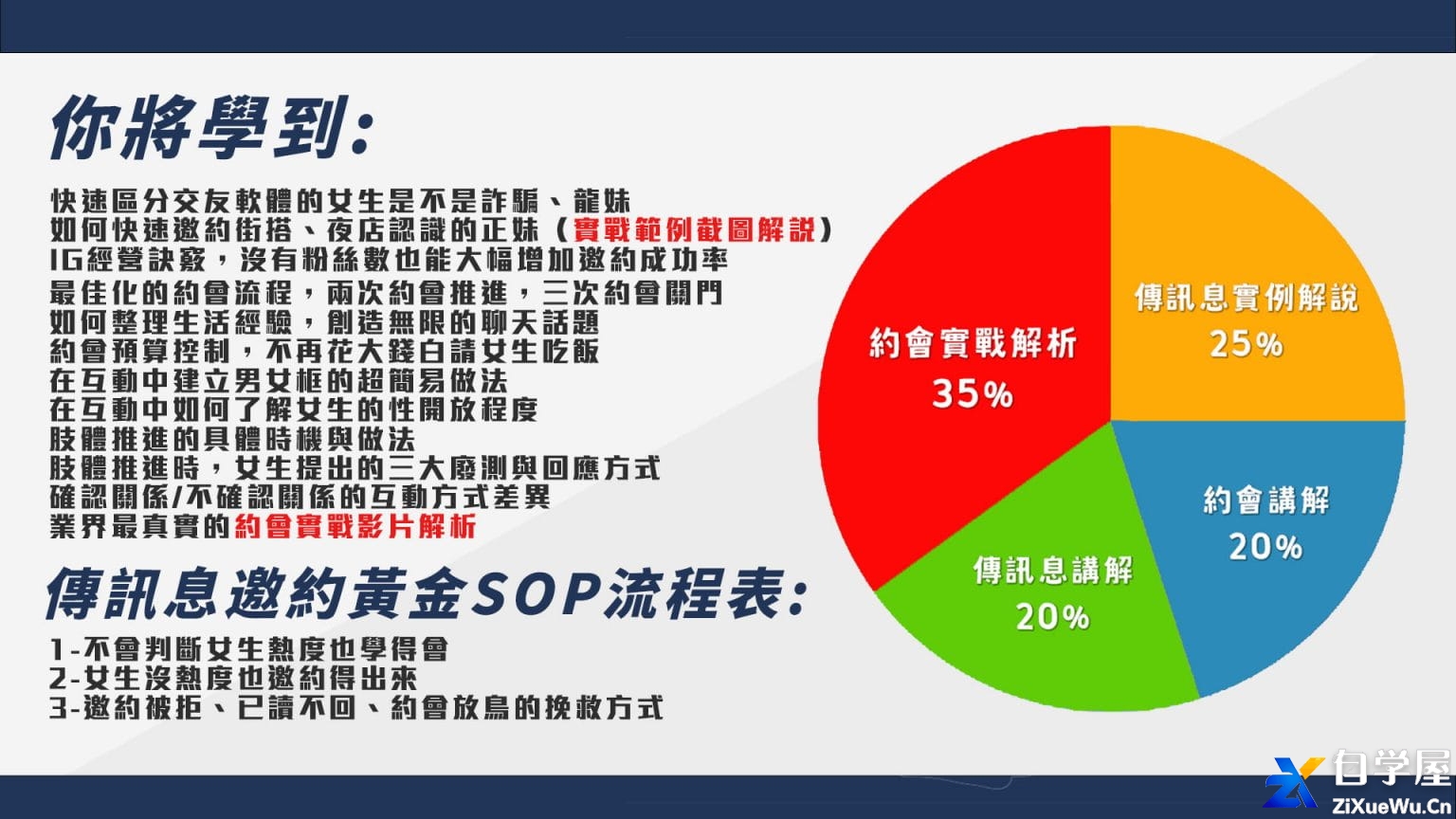 你將學到:

快速區分交友軟體的女生是不是詐騙、龍妹
如何快速邀約街搭、夜店認識的正妹（實戰範例截圖解說）
IG經營訣竅，沒有粉絲數也能大幅增加邀約成功率
最佳化的約會流程，兩次約會推進，三次約會關門
如何整理生活經驗，創造無限的聊天話題
約會預算控制，不再花大錢白請女生吃飯
在互動中建立男女框的超簡易做法
在互動中如何了解女生的性開放程度
肢體推進的具體時機與做法
肢體推進時，女生提出的三大廢測與回應方式
確認關係/不確認關係的互動方式差異
業界最真實的約會實戰影片解析

傳訊息邀約黃金SOP流程表:

1-不會判斷女生熱度也學得會
2-女生沒熱度也邀約得出來
3-邀約被拒、已讀不回、約會放鳥的挽救方式

約會實戰解析
35%

傳訊息實例解說
25%

約會講解
20%

傳訊息講解
20%

自学屋
ZiXueWu.Cn